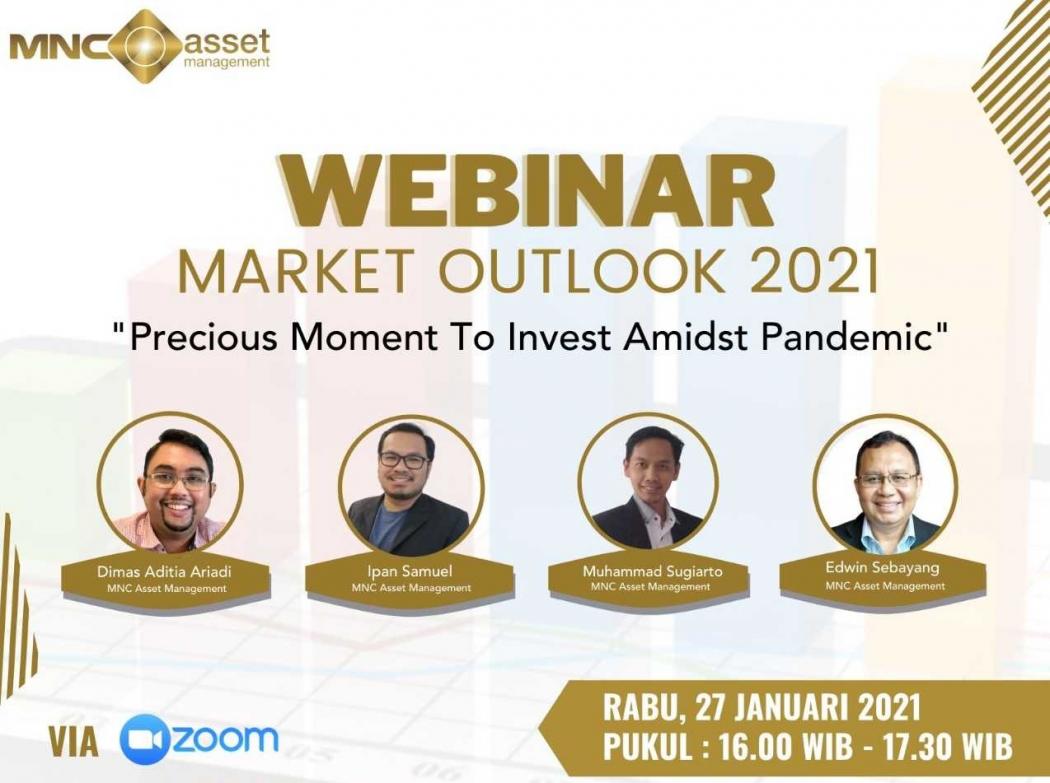 MNC asset management

WEBINAR
MARKET OUTLOOK 2021
"Precious Moment To Invest Amidst Pandemic"

Dimas Aditia Ariadi
MNC Asset Management

Ipan Samuel
MNC Asset Management

Muhammad Sugiarto
MNC Asset Management

Edwin Sebayang
MNC Asset Management

VIA zoom

RABU, 27 JANUARI 2021
PUKUL : 16.00 WIB - 17.30 WIB